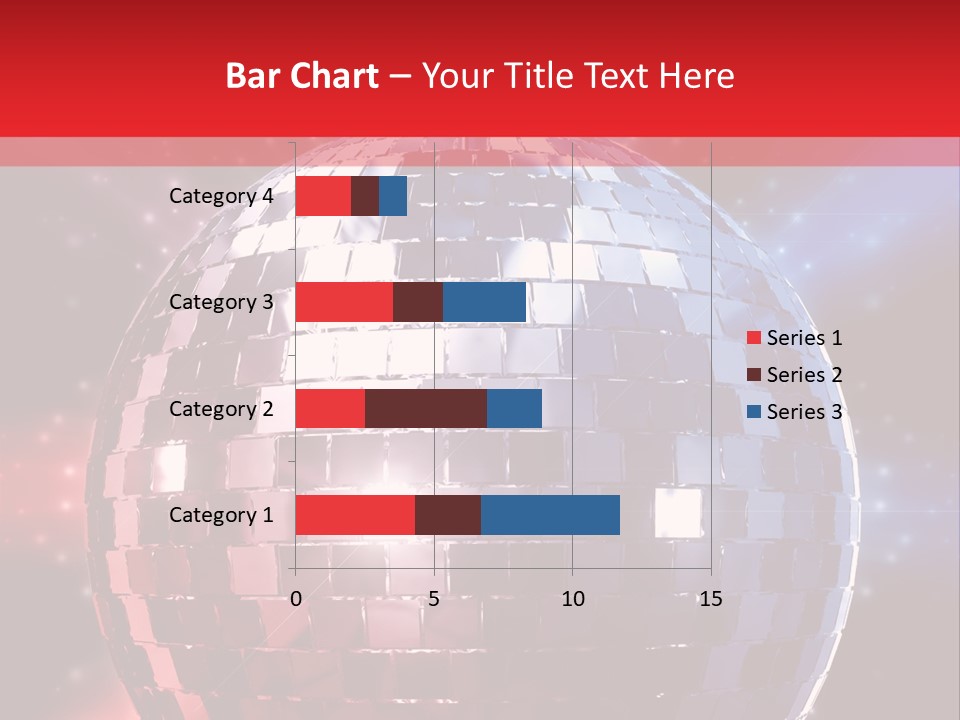 Bar Chart – Your Title Text Here

Category 4
Category 3
Category 2
Category 1

0
5
10
15

Series 1
Series 2
Series 3